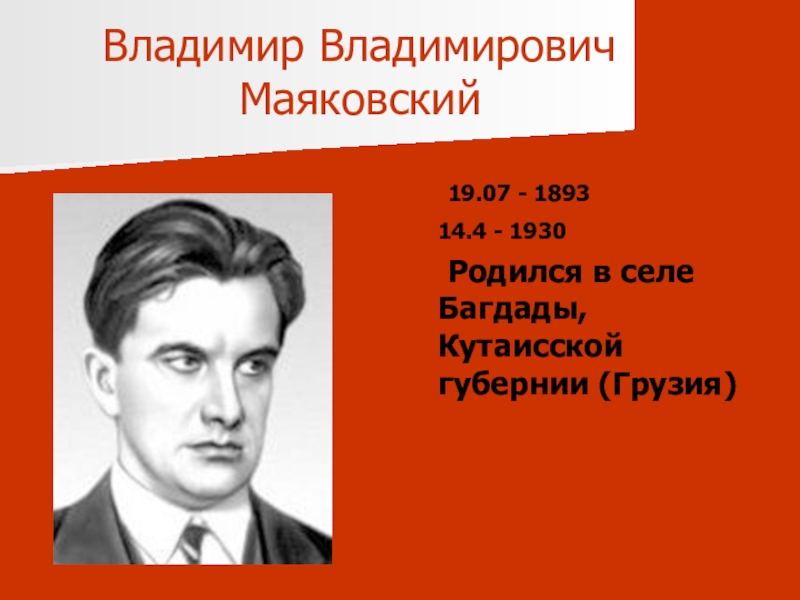 Владимир Владимирович Маяковский

19.07 - 1893

14.4 - 1930

Родился в селе Багдады, Кутаисской губернии (Грузия)